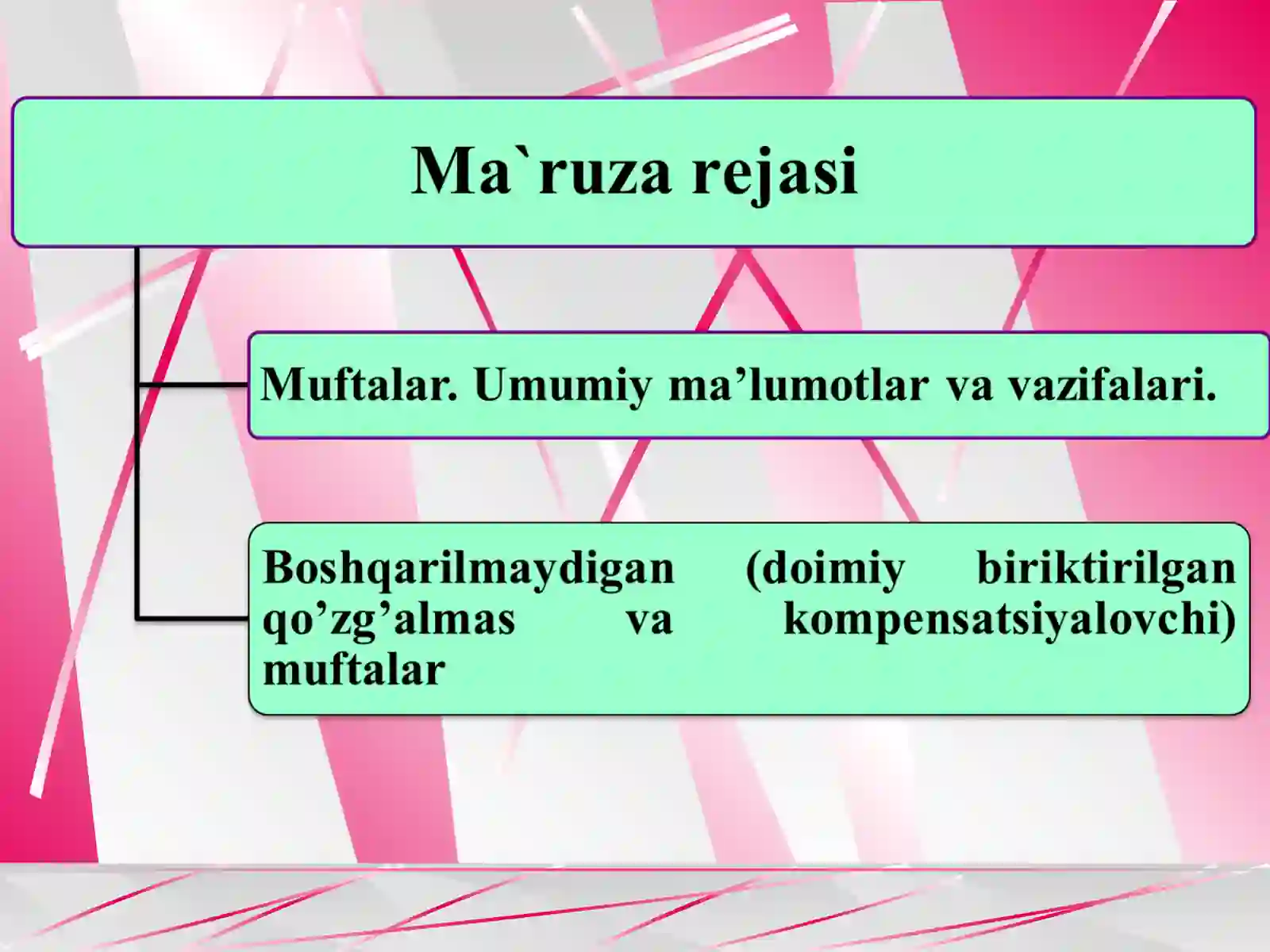 Ma`ruza rejasi

Muftalar. Umumiy ma’lumotlar va vazifalari.

Boshqarilmaydigan (doimiy biriktirilgan qo’zg’almas va kompensatsiyalovchi) muftalar